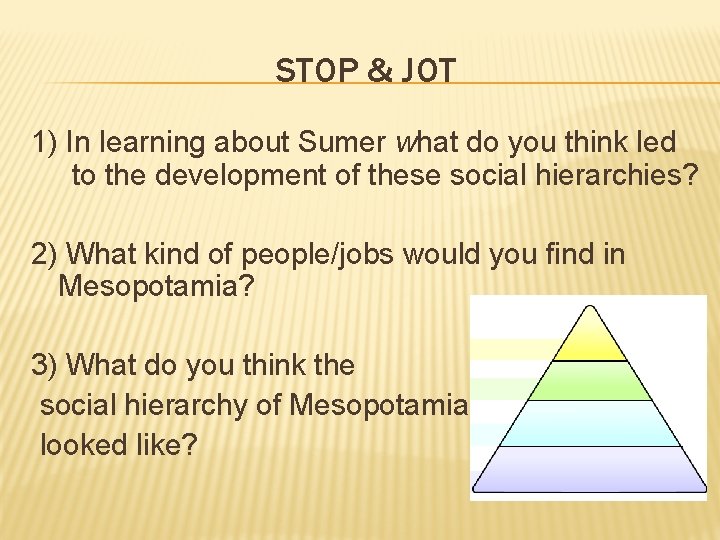 STOP & JOT

1) In learning about Sumer what do you think led to the development of these social hierarchies?

2) What kind of people/jobs would you find in Mesopotamia?

3) What do you think the social hierarchy of Mesopotamia looked like?